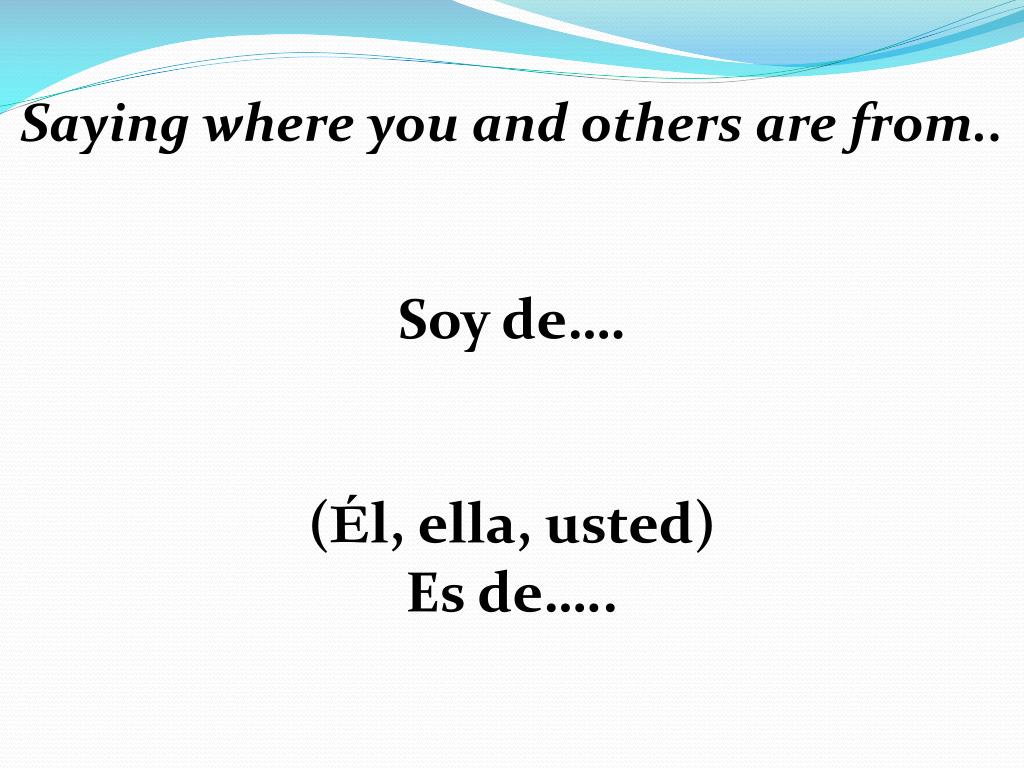 Saying where you and others are from..

Soy de….

(Él, ella, usted)
Es de…..